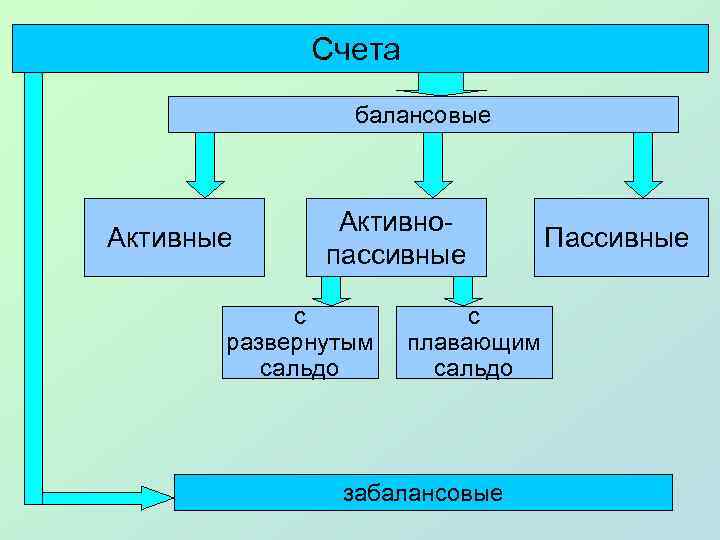 Счета

балансовые

Активные

Активно-пассивные

Пассивные

с развернутым сальдо

с плавающим сальдо

забалансовые